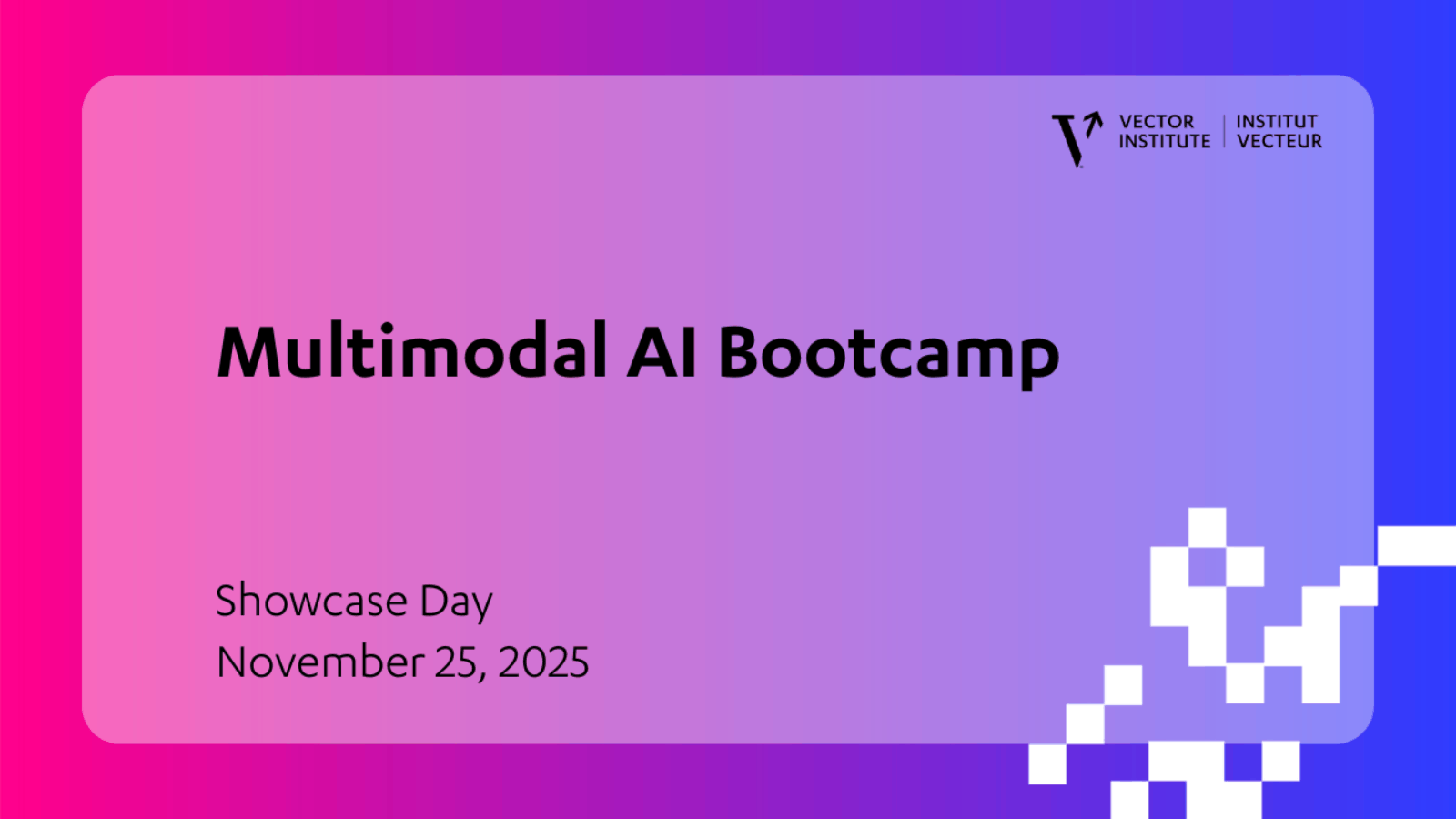 VECTOR INSTITUTE | INSTITUT VECTEUR

Multimodal AI Bootcamp

Showcase Day
November 25, 2025